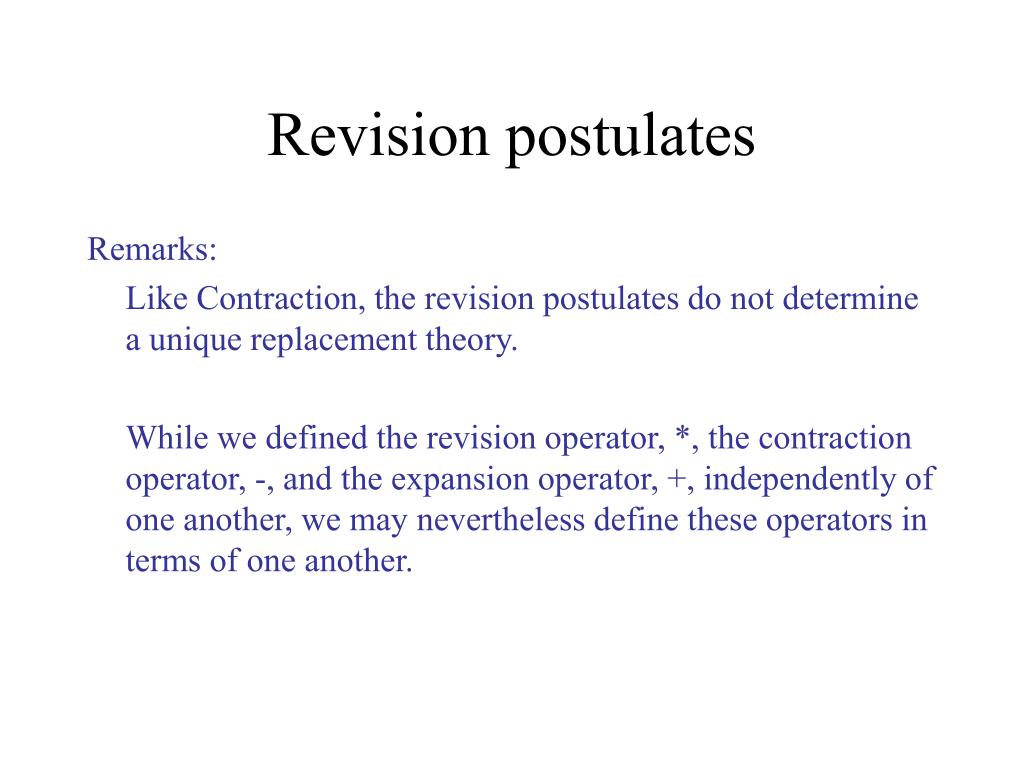 Revision postulates

Remarks:

Like Contraction, the revision postulates do not determine a unique replacement theory.

While we defined the revision operator, *, the contraction operator, -, and the expansion operator, +, independently of one another, we may nevertheless define these operators in terms of one another.